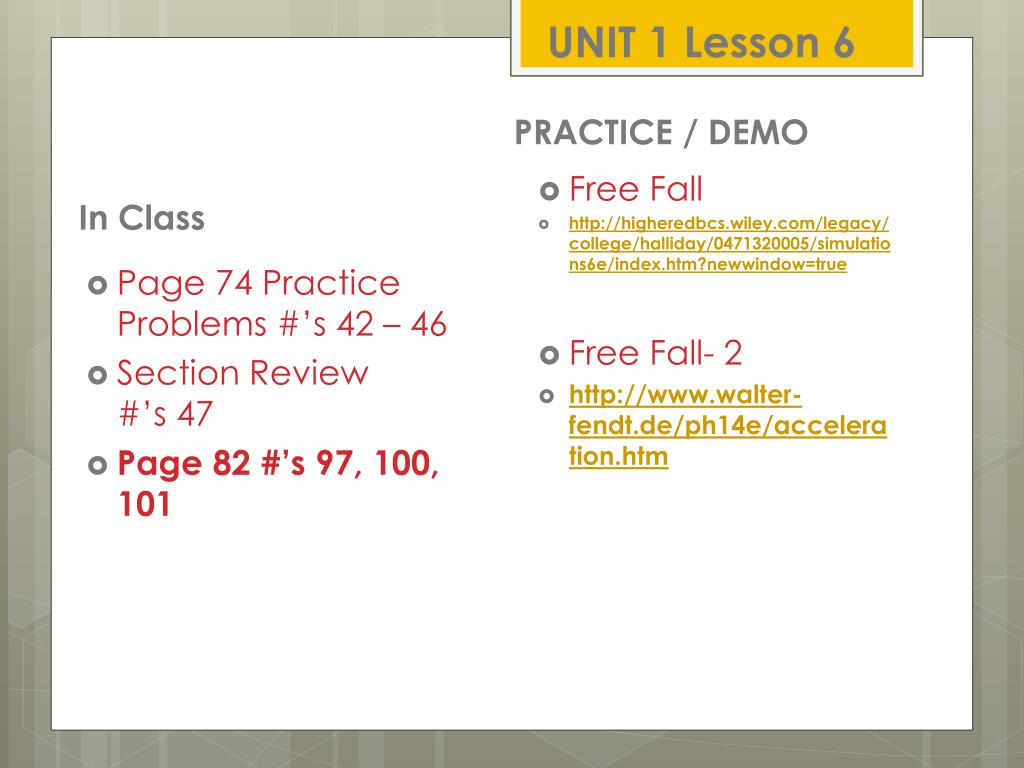 UNIT 1 Lesson 6

In Class

Page 74 Practice Problems #'s 42 – 46

Section Review #'s 47

Page 82 #'s 97, 100, 101

PRACTICE / DEMO

Free Fall

http://higheredbcs.wiley.com/legacy/college/halliday/0471320005/simulations6e/index.htm?newwindow=true

Free Fall- 2

http://www.walter-fendt.de/ph14e/acceleration.htm